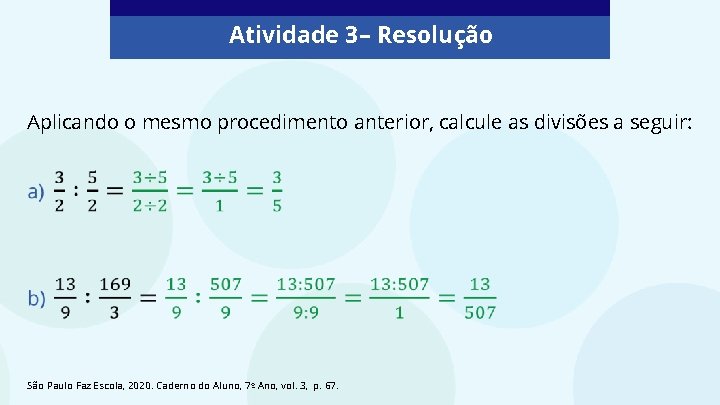 Atividade 3– Resolução

Aplicando o mesmo procedimento anterior, calcule as divisões a seguir:

a) $\frac{3}{2} : \frac{5}{2} = \frac{3 \div 5}{2 \div 2} = \frac{3 \div 5}{1} = \frac{3}{5}$

b) $\frac{13}{9} : \frac{169}{3} = \frac{13}{9} : \frac{507}{9} = \frac{13:507}{9:9} = \frac{13:507}{1} = \frac{13}{507}$

São Paulo Faz Escola, 2020. Caderno do Aluno, 7º Ano, vol. 3, p. 67.